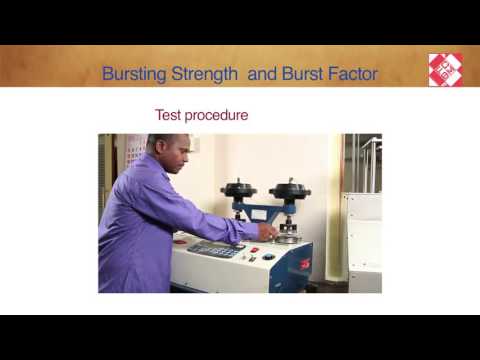 Bursting Strength and Burst Factor

Test procedure